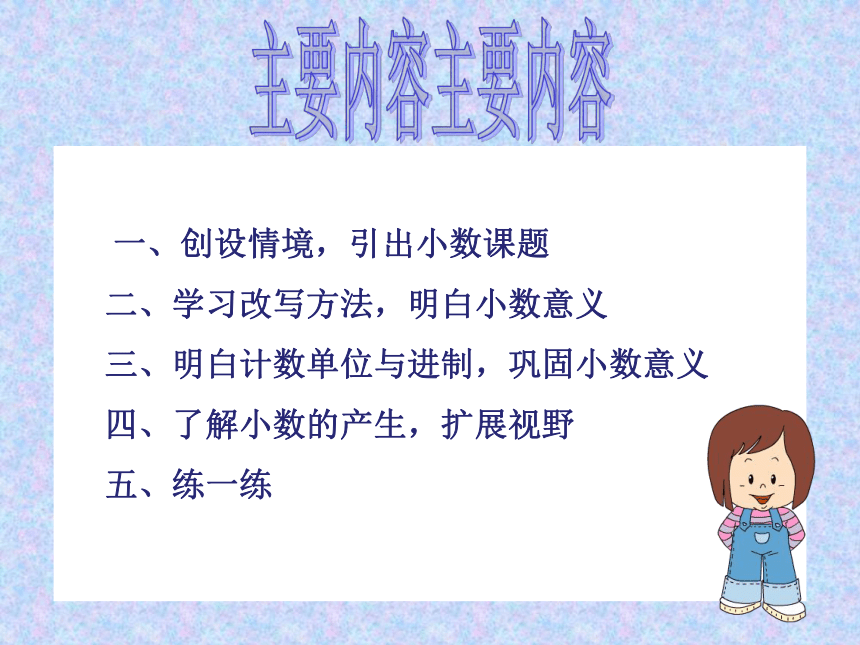 主要内容主要内容

一、创设情境，引出小数课题

二、学习改写方法，明白小数意义

三、明白计数单位与进制，巩固小数意义

四、了解小数的产生，扩展视野

五、练一练